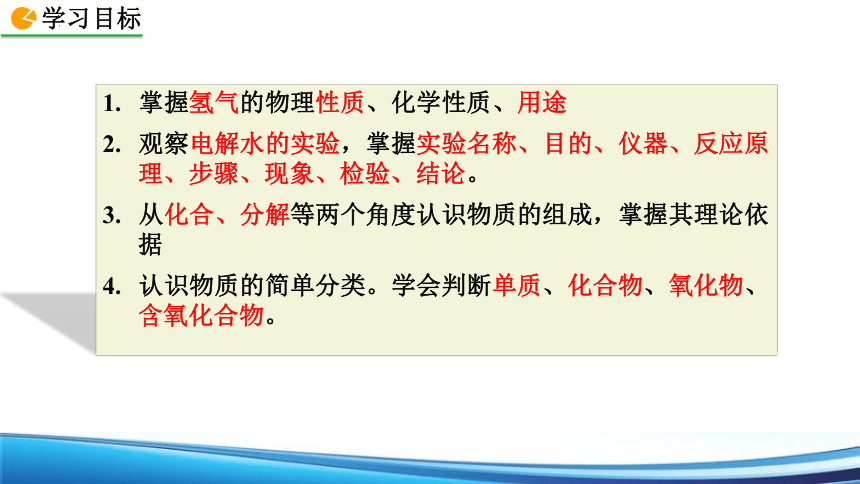 学习目标

1. 掌握氢气的物理性质、化学性质、用途

2. 观察电解水的实验，掌握实验名称、目的、仪器、反应原理、步骤、现象、检验、结论。

3. 从化合、分解等两个角度认识物质的组成，掌握其理论依据

4. 认识物质的简单分类。学会判断单质、化合物、氧化物、含氧化合物。